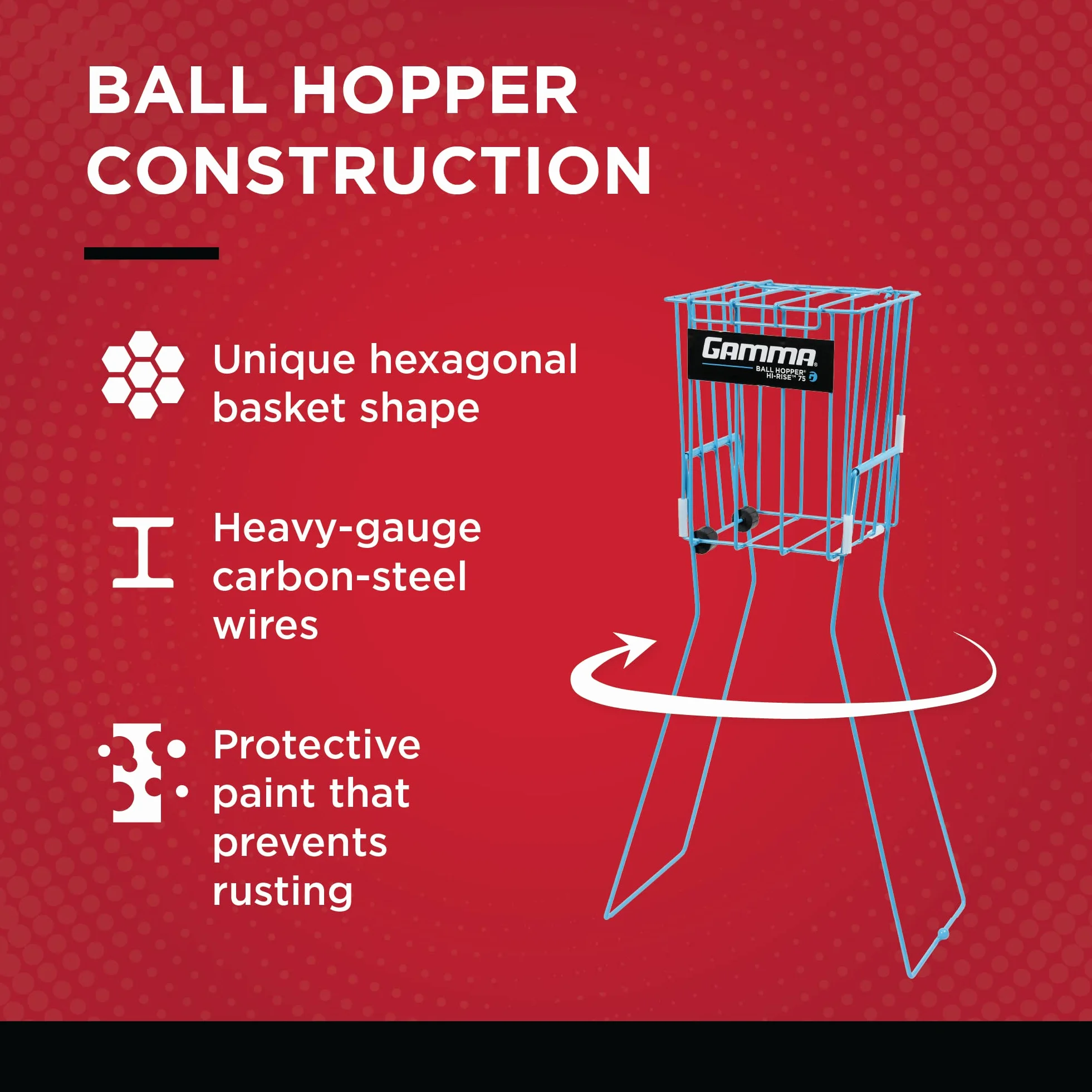 BALL HOPPER CONSTRUCTION

Unique hexagonal basket shape

Heavy-gauge carbon-steel wires

Protective paint that prevents rusting

GAMMA®
BALL HOPPER®
HI-RISE™ 75